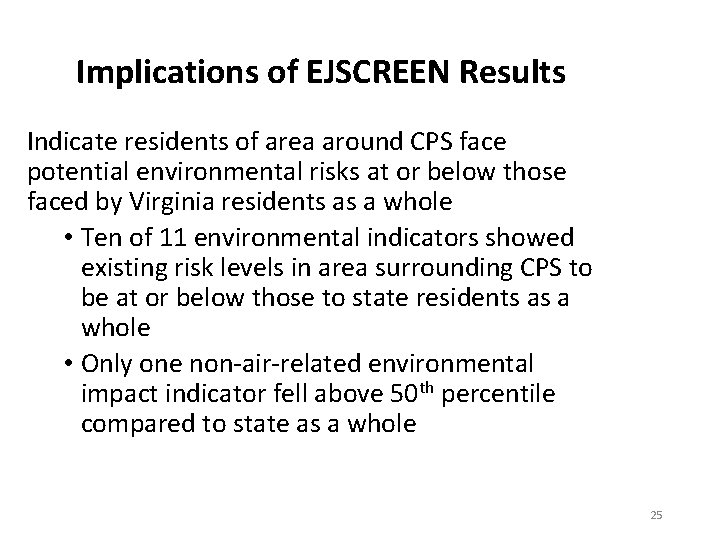 Implications of EJSCREEN Results

Indicate residents of area around CPS face potential environmental risks at or below those faced by Virginia residents as a whole

• Ten of 11 environmental indicators showed existing risk levels in area surrounding CPS to be at or below those to state residents as a whole

• Only one non-air-related environmental impact indicator fell above 50$^{th}$ percentile compared to state as a whole

25